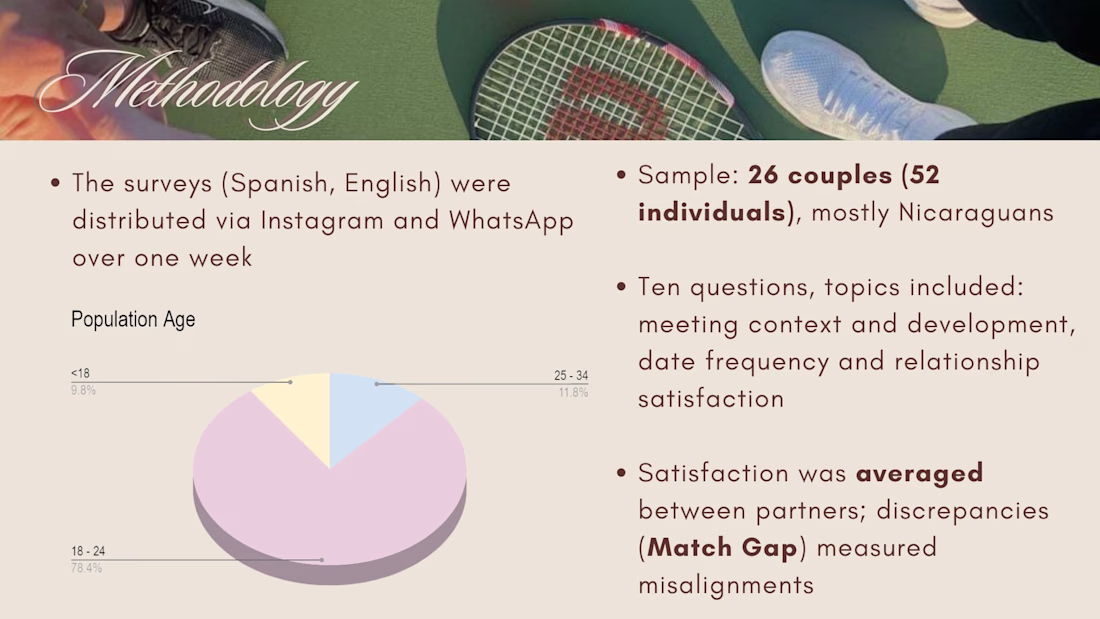 Methodology

• The surveys (Spanish, English) were distributed via Instagram and WhatsApp over one week

Population Age

<18
9.8%

25 - 34
11.8%

18 - 24
78.4%

• Sample: 26 couples (52 individuals), mostly Nicaraguans

• Ten questions, topics included: meeting context and development, date frequency and relationship satisfaction

• Satisfaction was averaged between partners; discrepancies (Match Gap) measured misalignments